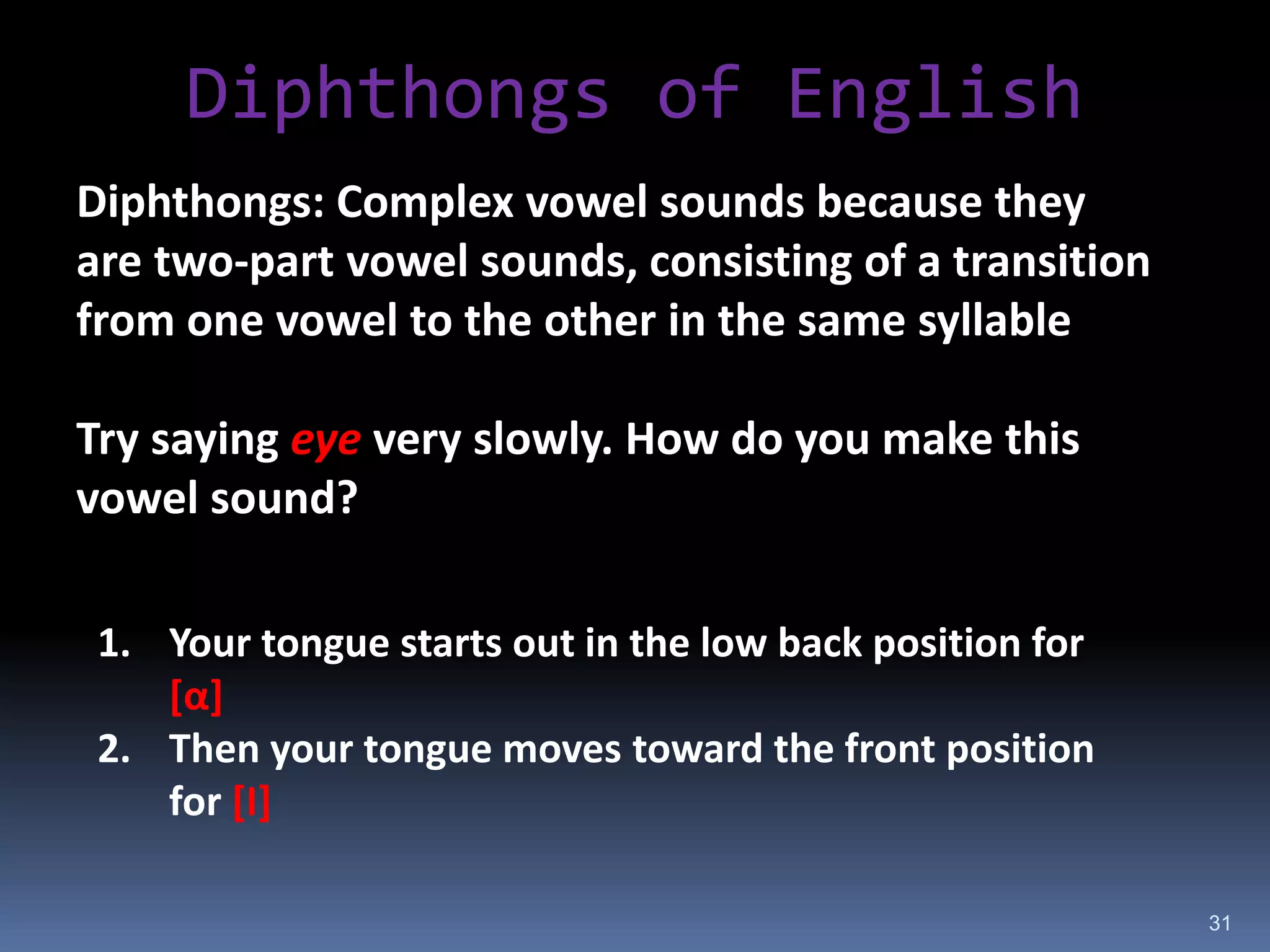 Diphthongs of English

Diphthongs: Complex vowel sounds because they are two-part vowel sounds, consisting of a transition from one vowel to the other in the same syllable

Try saying eye very slowly. How do you make this vowel sound?

1. Your tongue starts out in the low back position for [α]
2. Then your tongue moves toward the front position for [I]

31